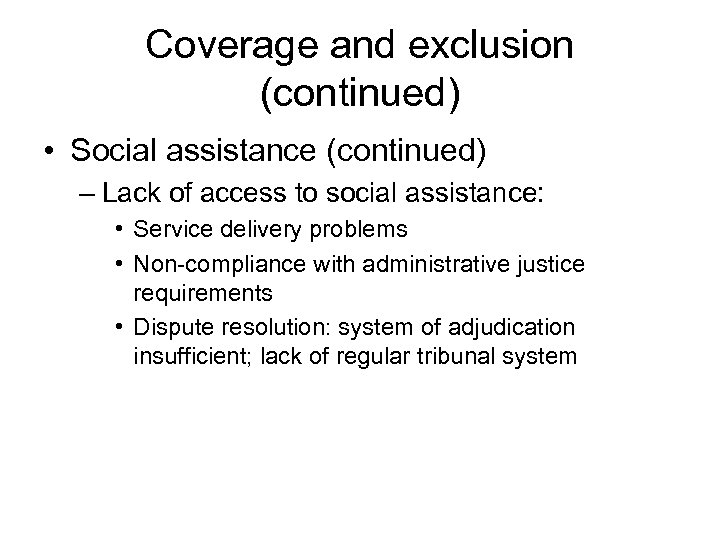 Coverage and exclusion (continued)

• Social assistance (continued)

– Lack of access to social assistance:

• Service delivery problems

• Non-compliance with administrative justice requirements

• Dispute resolution: system of adjudication insufficient; lack of regular tribunal system